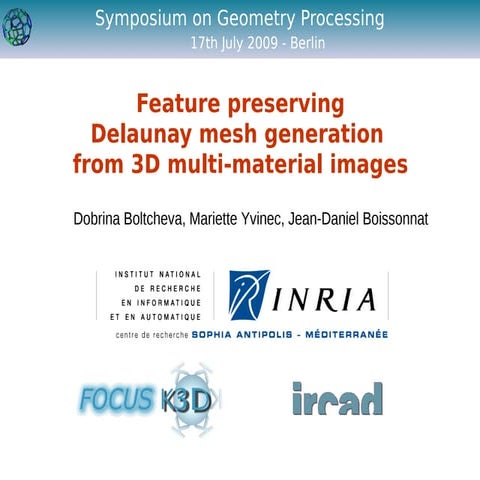 Symposium on Geometry Processing
17th July 2009 - Berlin

Feature preserving
Delaunay mesh generation
from 3D multi-material images

Dobrina Boltcheva, Mariette Yvinec, Jean-Daniel Boissonnat

INSTITUT NATIONAL
DE RECHERCHE
EN INFORMATIQUE
ET EN AUTOMATIQUE

INRIA

centre de recherche SOPHIA ANTIPOLIS - MÉDITERRANÉE

FOCUS K3D

ircad